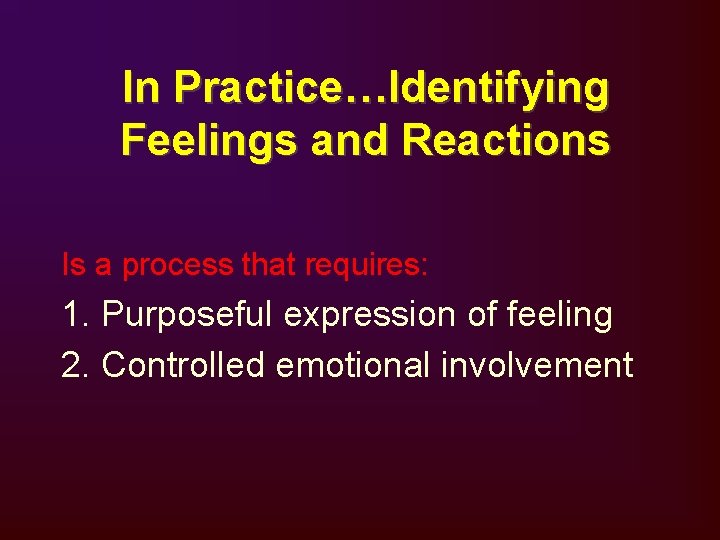 In Practice…Identifying Feelings and Reactions

Is a process that requires:

1. Purposeful expression of feeling

2. Controlled emotional involvement